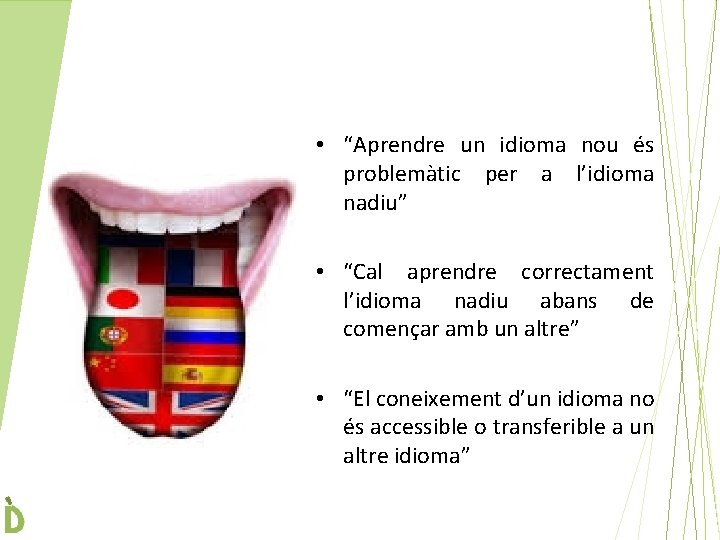 • “Aprendre un idioma nou és problemàtic per a l’idioma nadiu”

• “Cal aprendre correctament l’idioma nadiu abans de començar amb un altre”

• “El coneixement d’un idioma no és accessible o transferible a un altre idioma”